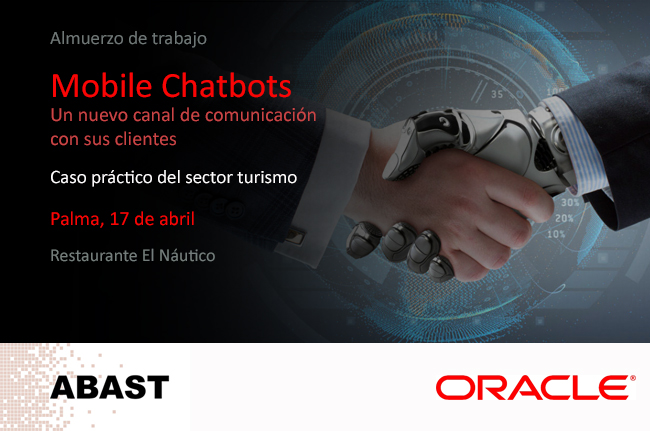 Almuerzo de trabajo

Mobile Chatbots
Un nuevo canal de comunicación con sus clientes

Caso práctico del sector turismo

Palma, 17 de abril

Restaurante El Náutico

35

30%
20%
10%

ABAST

ORACLE®